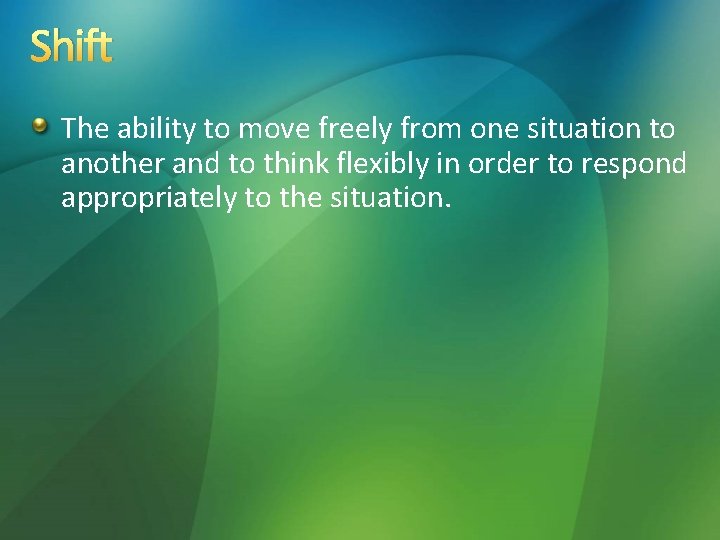 Shift

• The ability to move freely from one situation to another and to think flexibly in order to respond appropriately to the situation.